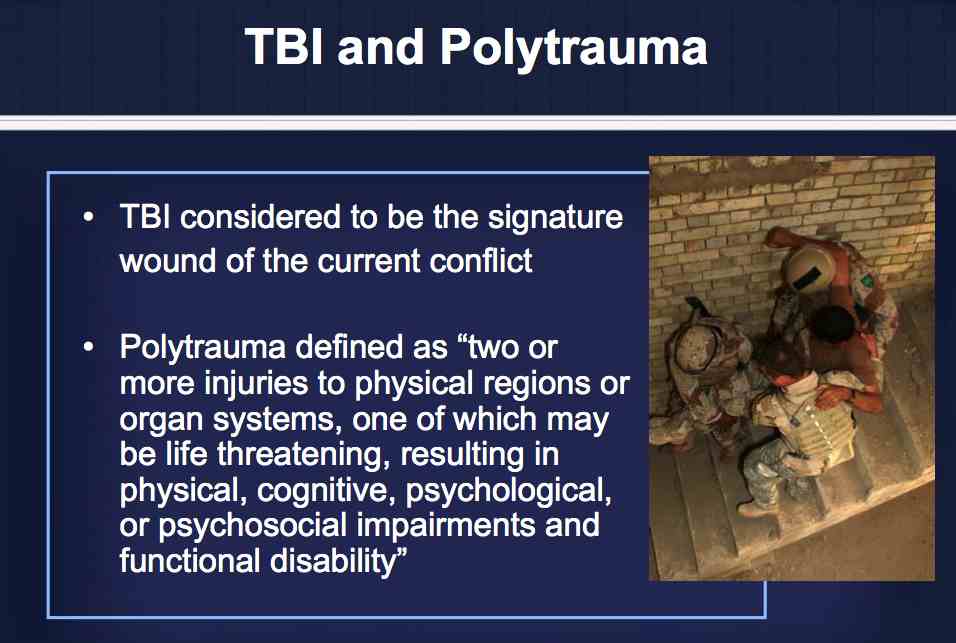 TBI and Polytrauma

• TBI considered to be the signature wound of the current conflict

• Polytrauma defined as “two or more injuries to physical regions or organ systems, one of which may be life threatening, resulting in physical, cognitive, psychological, or psychosocial impairments and functional disability”